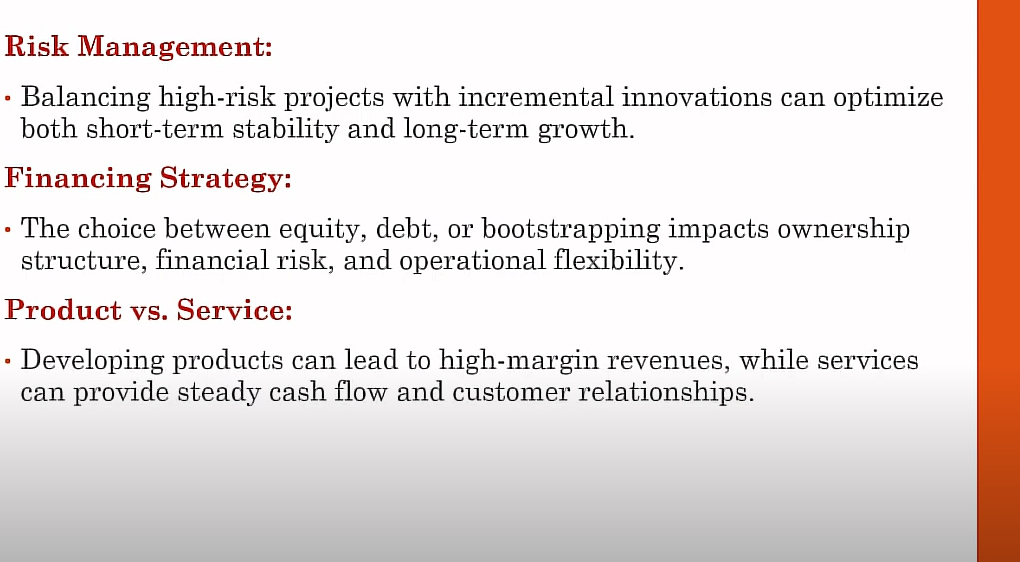 Risk Management:

• Balancing high-risk projects with incremental innovations can optimize both short-term stability and long-term growth.

Financing Strategy:

• The choice between equity, debt, or bootstrapping impacts ownership structure, financial risk, and operational flexibility.

Product vs. Service:

• Developing products can lead to high-margin revenues, while services can provide steady cash flow and customer relationships.